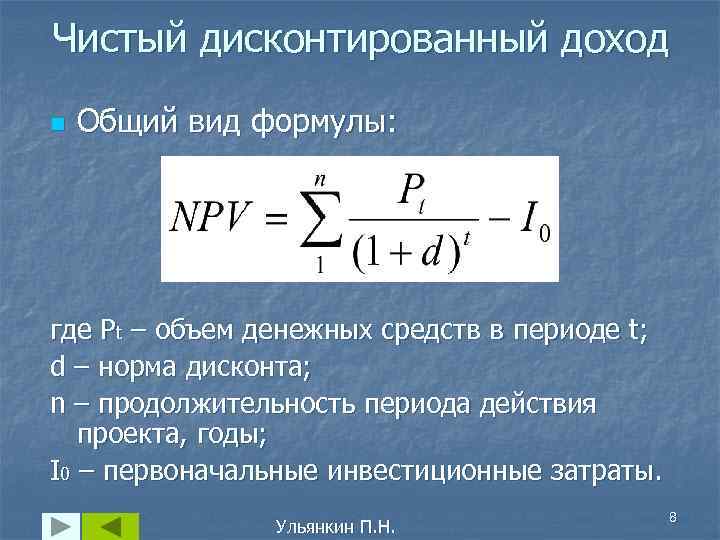 Чистый дисконтированный доход

Общий вид формулы:

$NPV = \sum_{1}^{n} \frac{P_t}{(1+d)^t} - I_0$

где $P_t$ – объем денежных средств в периоде t;
d – норма дисконта;
n – продолжительность периода действия проекта, годы;
$I_0$ – первоначальные инвестиционные затраты.

Ульянкин П.Н.

8